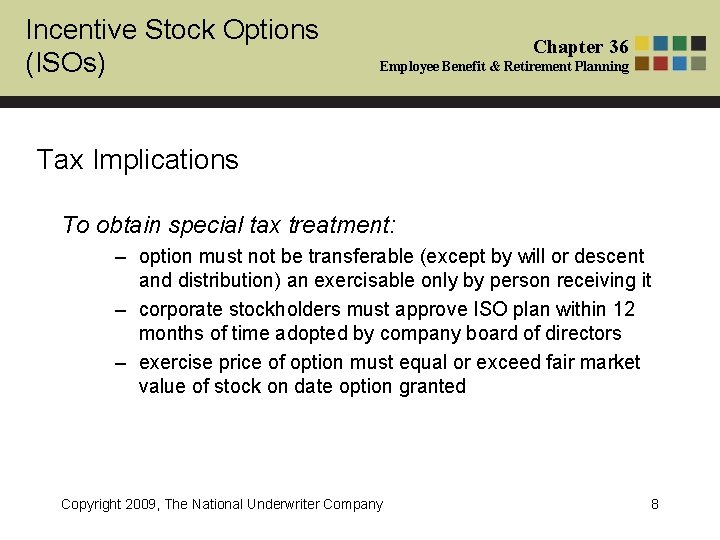 Incentive Stock Options (ISOs)

Chapter 36
Employee Benefit & Retirement Planning

Tax Implications

To obtain special tax treatment:

– option must not be transferable (except by will or descent and distribution) an exercisable only by person receiving it
– corporate stockholders must approve ISO plan within 12 months of time adopted by company board of directors
– exercise price of option must equal or exceed fair market value of stock on date option granted

Copyright 2009, The National Underwriter Company

8